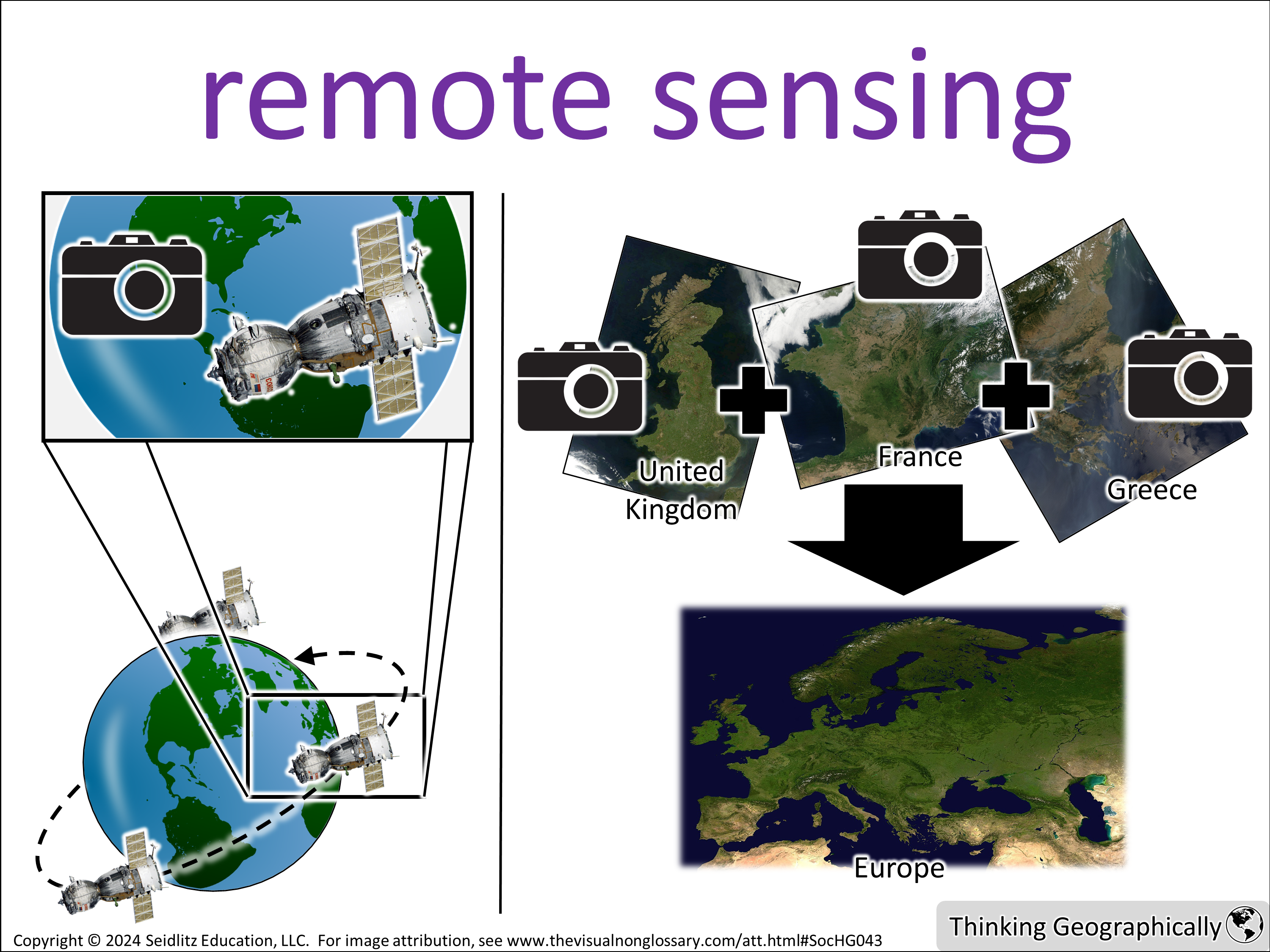 remote sensing

United Kingdom

France

Greece

Europe

Thinking Geographically

Copyright © 2024 Seidlitz Education, LLC. For image attribution, see www.thevisualnonglossary.com/att.html#SocHG043